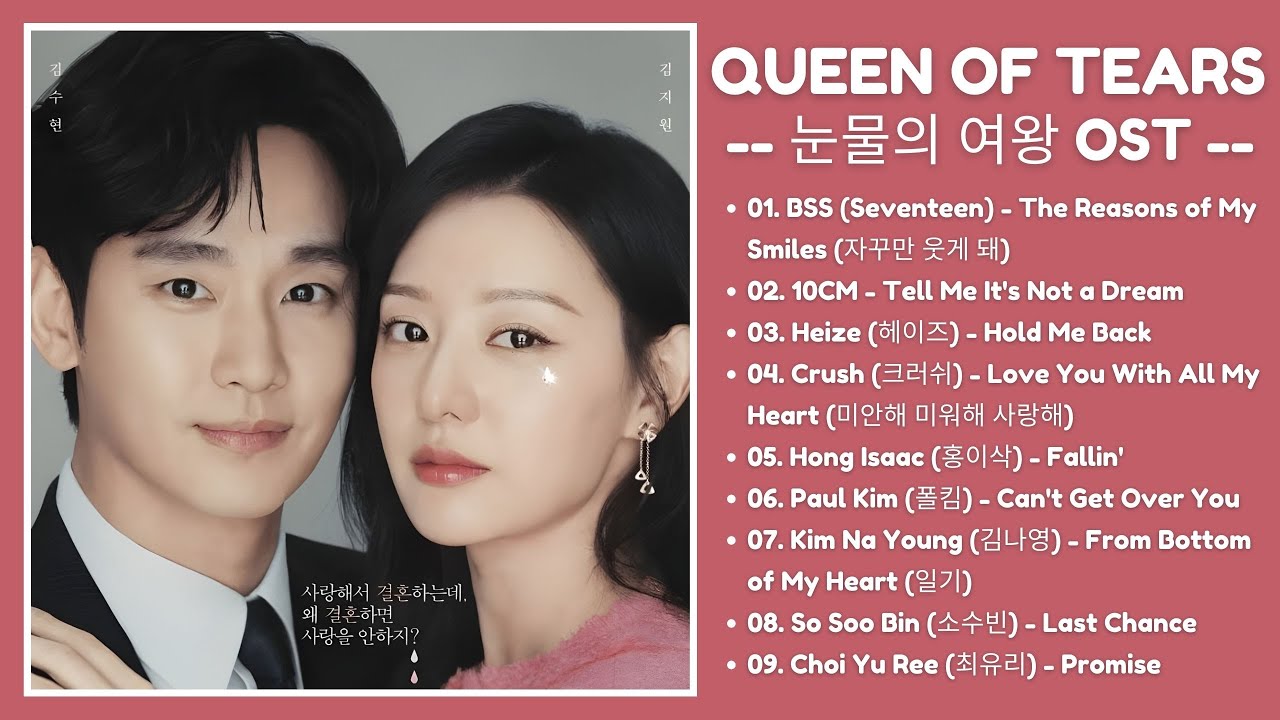 김수현

김지원

사랑해서 결혼하는데,
왜 결혼하면
사랑을 안하지?

QUEEN OF TEARS
-- 눈물의 여왕 OST --

• 01. BSS (Seventeen) - The Reasons of My Smiles (자꾸만 웃게 돼)
• 02. 10CM - Tell Me It's Not a Dream
• 03. Heize (헤이즈) - Hold Me Back
• 04. Crush (크러쉬) - Love You With All My Heart (미안해 미워해 사랑해)
• 05. Hong Isaac (홍이삭) - Fallin'
• 06. Paul Kim (폴킴) - Can't Get Over You
• 07. Kim Na Young (김나영) - From Bottom of My Heart (일기)
• 08. So Soo Bin (소수빈) - Last Chance
• 09. Choi Yu Ree (최유리) - Promise